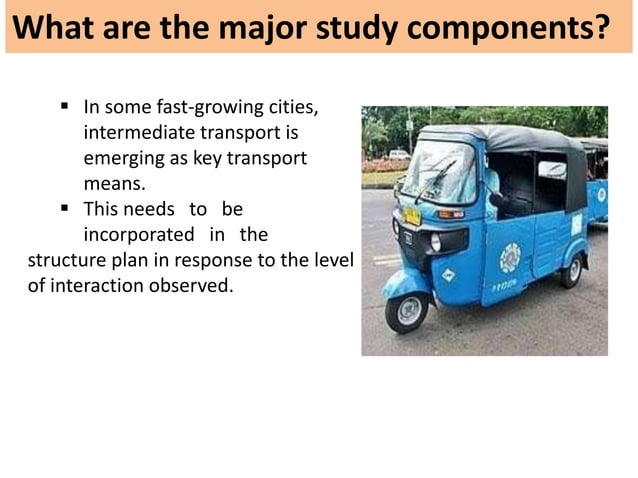 What are the major study components?

▪ In some fast-growing cities, intermediate transport is emerging as key transport means.
▪ This needs to be incorporated in the structure plan in response to the level of interaction observed.